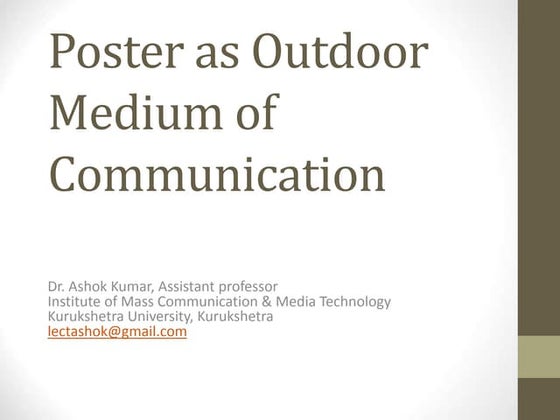 Poster as Outdoor Medium of Communication

Dr. Ashok Kumar, Assistant professor
Institute of Mass Communication & Media Technology
Kurukshetra University, Kurukshetra
lectashok@gmail.com